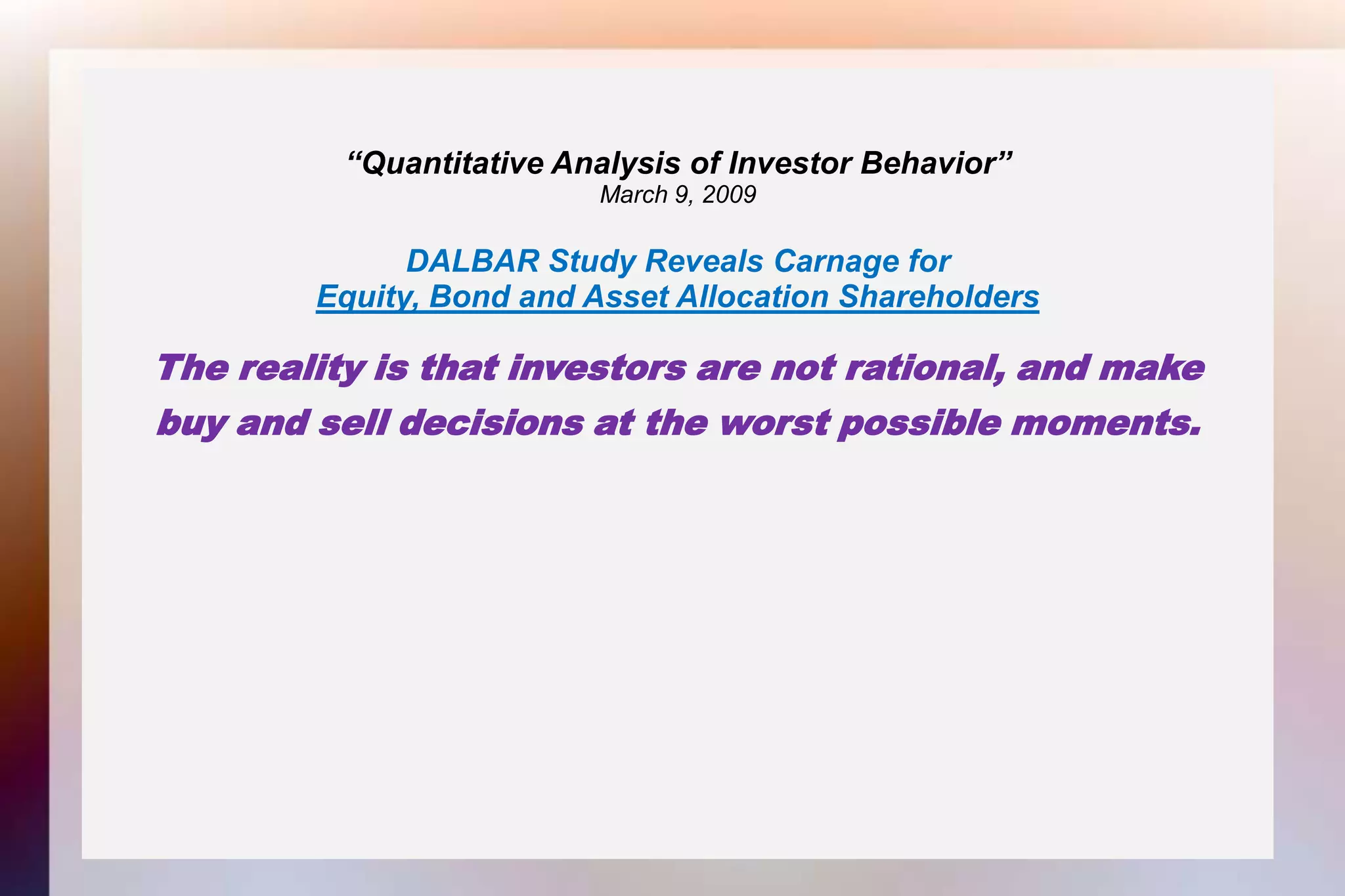 “Quantitative Analysis of Investor Behavior”
March 9, 2009

DALBAR Study Reveals Carnage for
Equity, Bond and Asset Allocation Shareholders

The reality is that investors are not rational, and make buy and sell decisions at the worst possible moments.